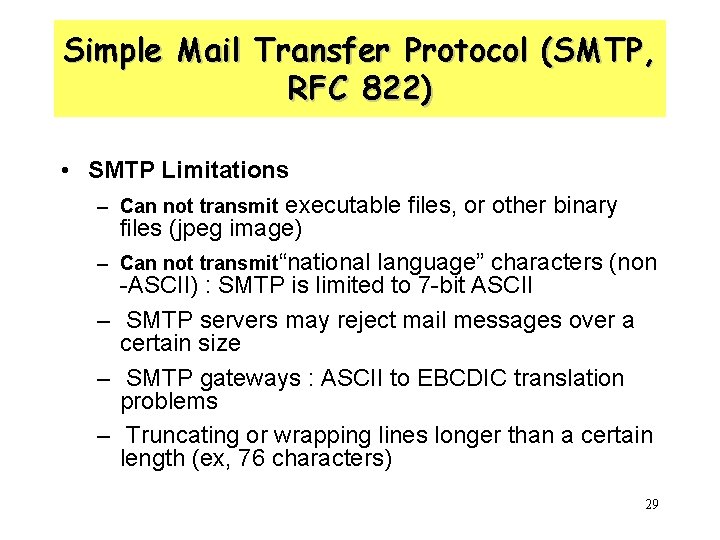 Simple Mail Transfer Protocol (SMTP, RFC 822)

• SMTP Limitations

– Can not transmit executable files, or other binary files (jpeg image)

– Can not transmit“national language” characters (non -ASCII) : SMTP is limited to 7-bit ASCII

– SMTP servers may reject mail messages over a certain size

– SMTP gateways : ASCII to EBCDIC translation problems

– Truncating or wrapping lines longer than a certain length (ex, 76 characters)

29